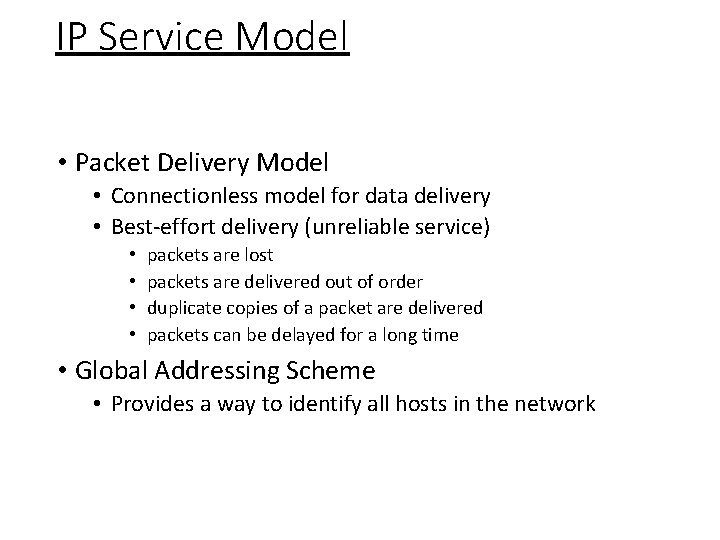 IP Service Model

• Packet Delivery Model
  • Connectionless model for data delivery
  • Best-effort delivery (unreliable service)
    • packets are lost
    • packets are delivered out of order
    • duplicate copies of a packet are delivered
    • packets can be delayed for a long time
• Global Addressing Scheme
  • Provides a way to identify all hosts in the network